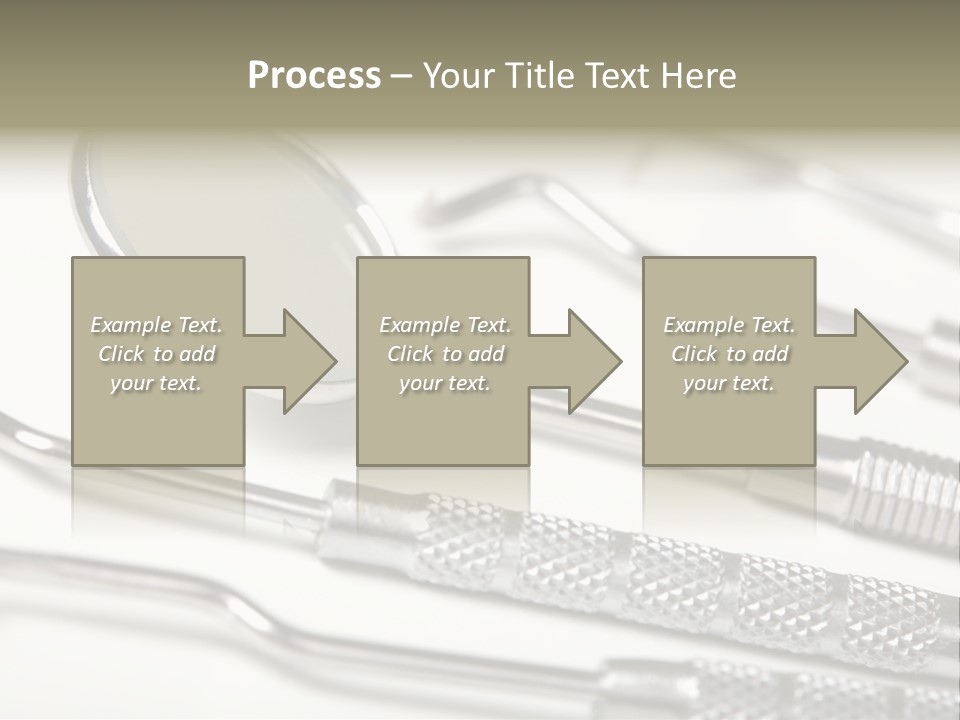 Process – Your Title Text Here

Example Text. Click to add your text.

Example Text. Click to add your text.

Example Text. Click to add your text.